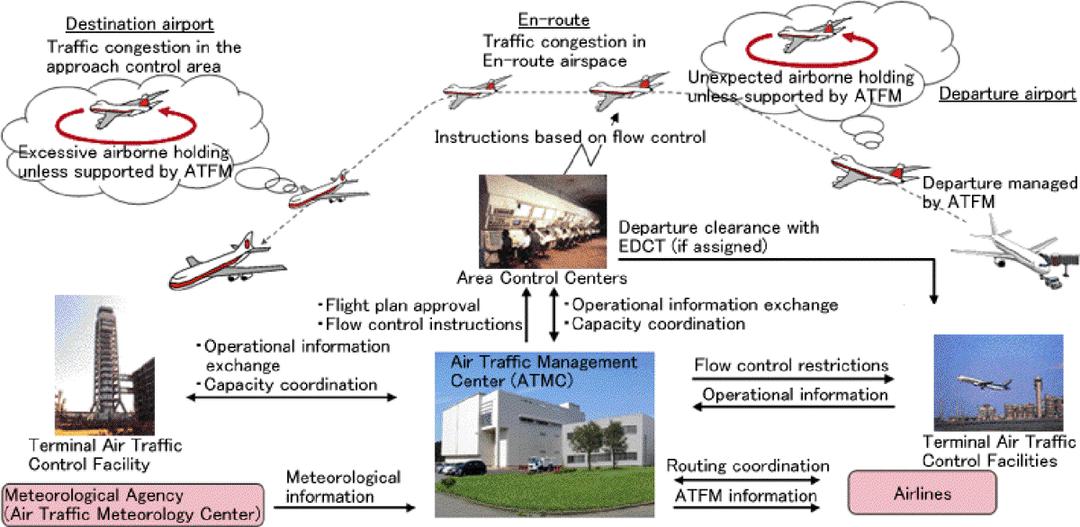 Destination airport
Traffic congestion in the approach control area

Excessive airborne holding unless supported by ATFM

En-route
Traffic congestion in En-route airspace

Unexpected airborne holding unless supported by ATFM

Departure airport

Instructions based on flow control

Departure managed by ATFM

Departure clearance with EDCT (if assigned)

Area Control Centers

・Flight plan approval
・Flow control instructions

・Operational information exchange
・Capacity coordination

・Operational information exchange
・Capacity coordination

Air Traffic Management Center (ATMC)

Flow control restrictions

Operational information

Terminal Air Traffic Control Facility

Terminal Air Traffic Control Facilities

Meteorological Agency (Air Traffic Meteorology Center)

Meteorological information

Routing coordination

ATFM information

Airlines